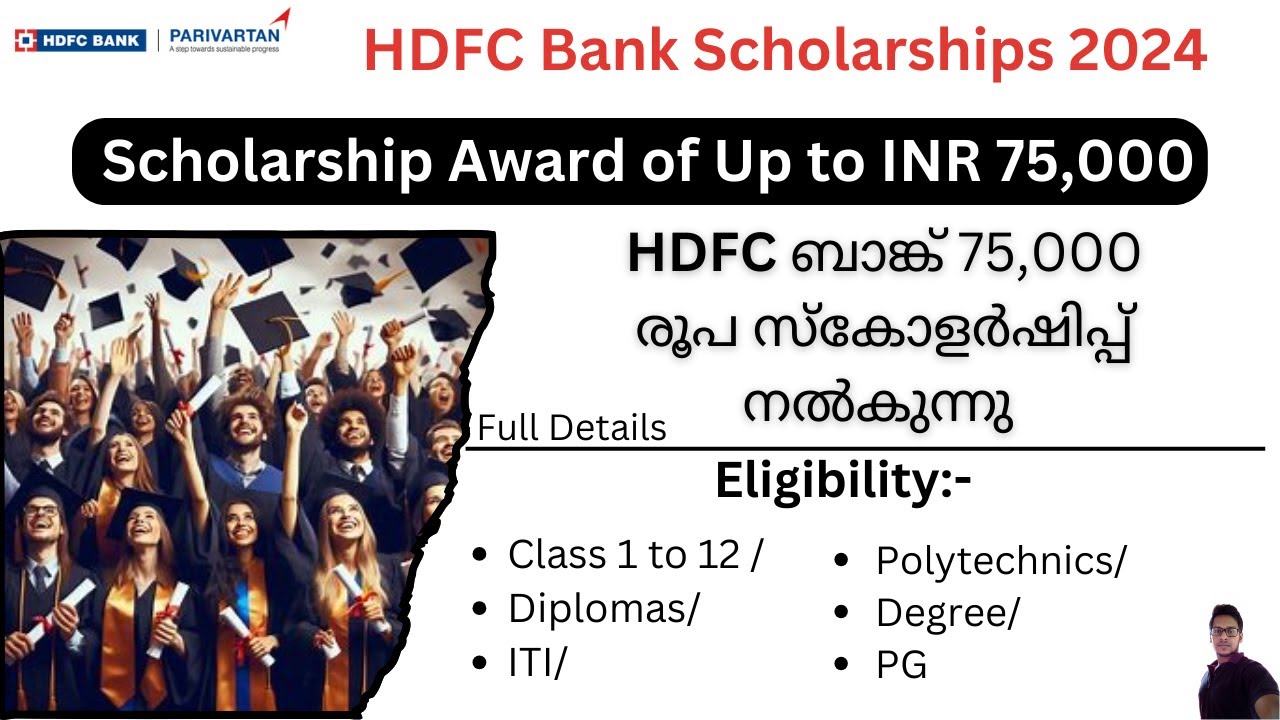 HDFC BANK | PARIVARTAN
A step towards sustainable progress

HDFC Bank Scholarships 2024

Scholarship Award of Up to INR 75,000

HDFC ബാങ്ക് 75,000 രൂപ സ്കോളർഷിപ്പ് നൽകുന്നു

Full Details

Eligibility:-

- Class 1 to 12 /
- Diplomas/
- ITI/

- Polytechnics/
- Degree/
- PG